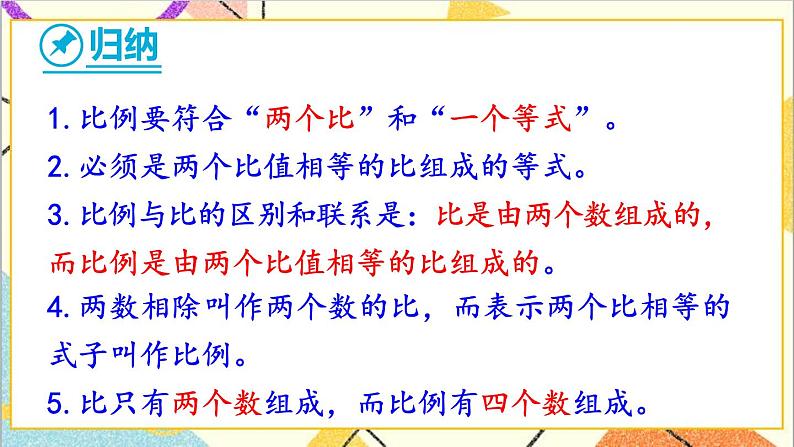 归纳

1. 比例要符合“两个比”和“一个等式”。

2. 必须是两个比值相等的比组成的等式。

3. 比例与比的区别和联系是：比是由两个数组成的，而比例是由两个比值相等的比组成的。

4. 两数相除叫作两个数的比，而表示两个比相等的式子叫作比例。

5. 比只有两个数组成，而比例有四个数组成。